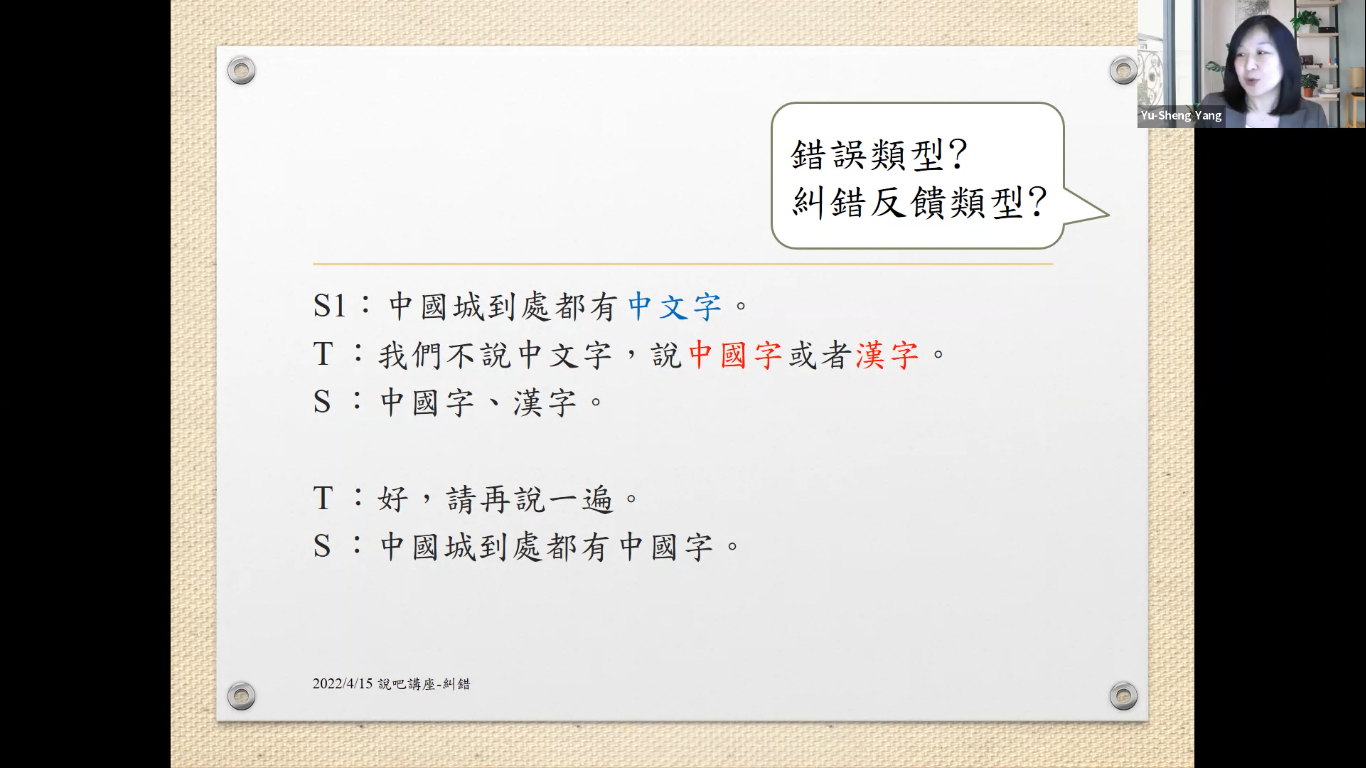 Yu-Sheng Yang

錯誤類型?
糾錯反饋類型?

S1:中國城到處都有中文字。
T :我們不說中文字,說中國字或者漢字。
S :中國字、漢字。

T :好,請再說一遍。
S :中國城到處都有中國字。

2022/4/15 說吧講座-糾錯